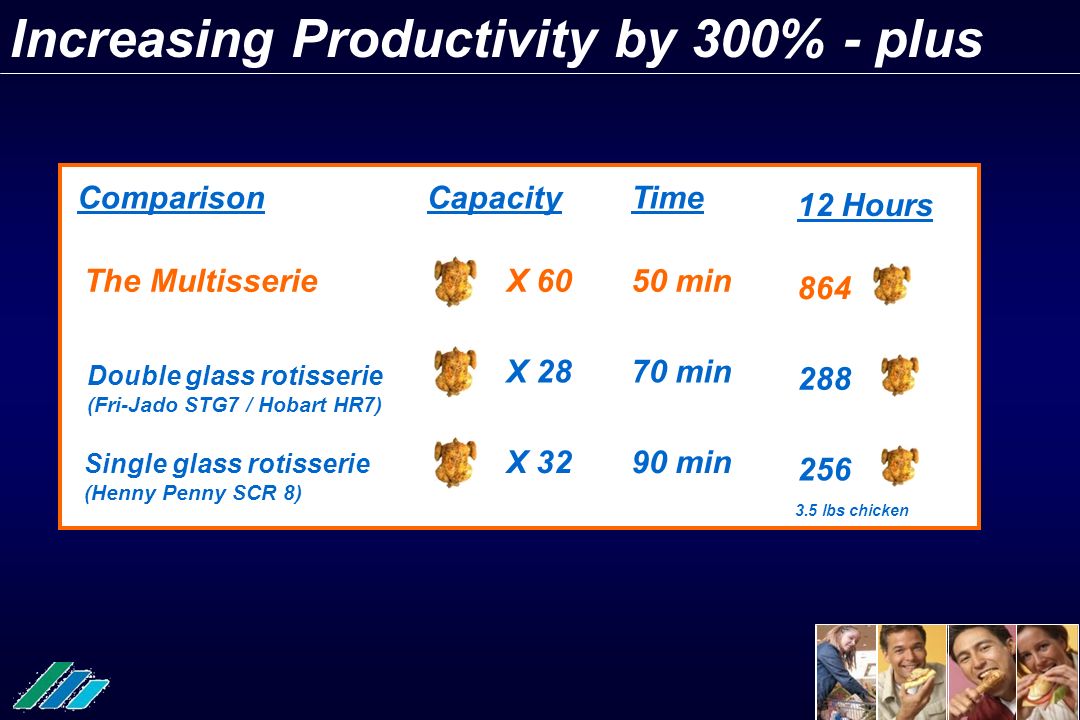 Increasing Productivity by 300% - plus

| Comparison | Capacity | Time | 12 Hours |
|---|---|---|---|
| The Multisserie | X 60 | 50 min | 864 |
| Double glass rotisserie (Fri-Jado STG7 / Hobart HR7) | X 28 | 70 min | 288 |
| Single glass rotisserie (Henny Penny SCR 8) | X 32 | 90 min | 256 |

3.5 lbs chicken